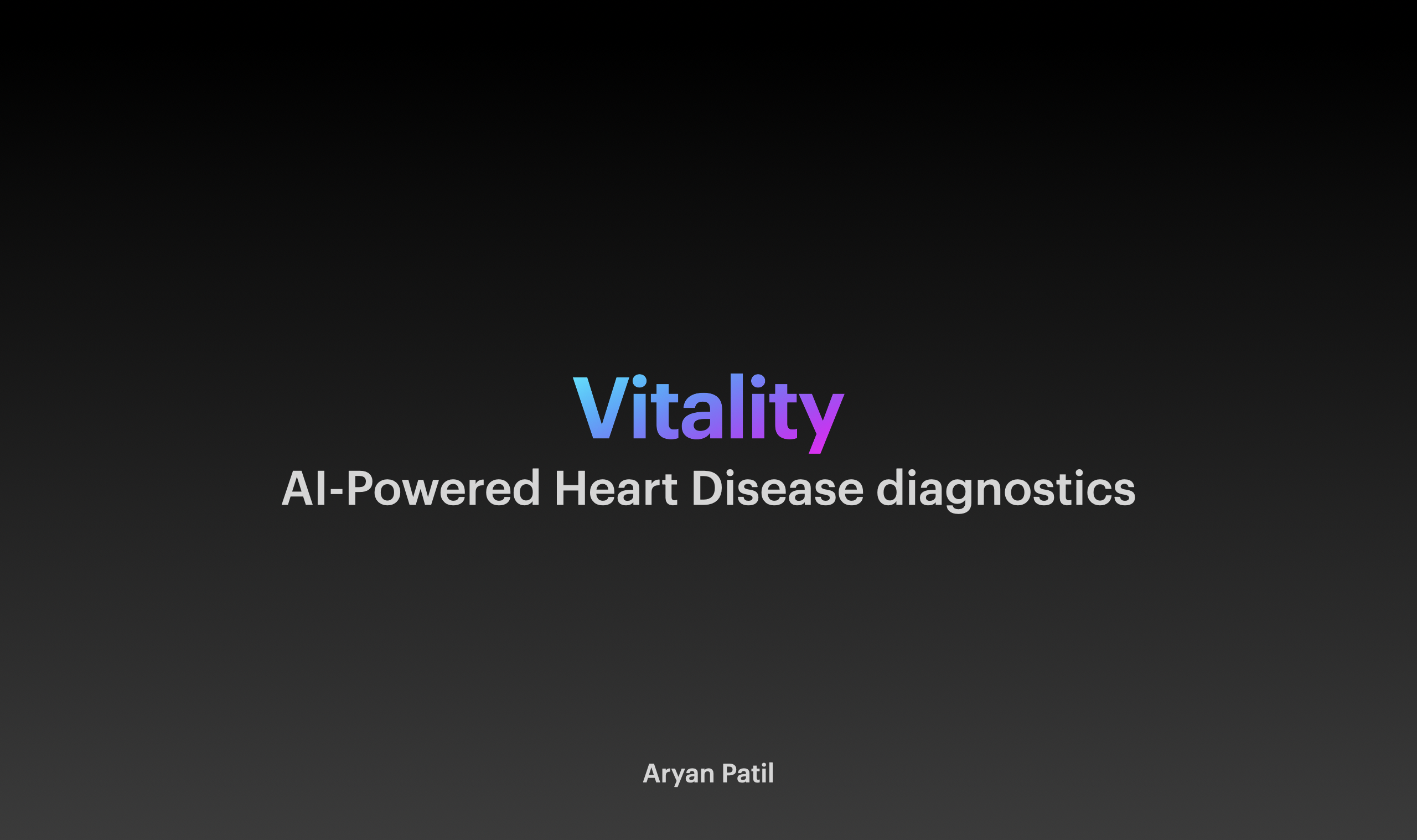 Vitality
AI-Powered Heart Disease diagnostics

Aryan Patil